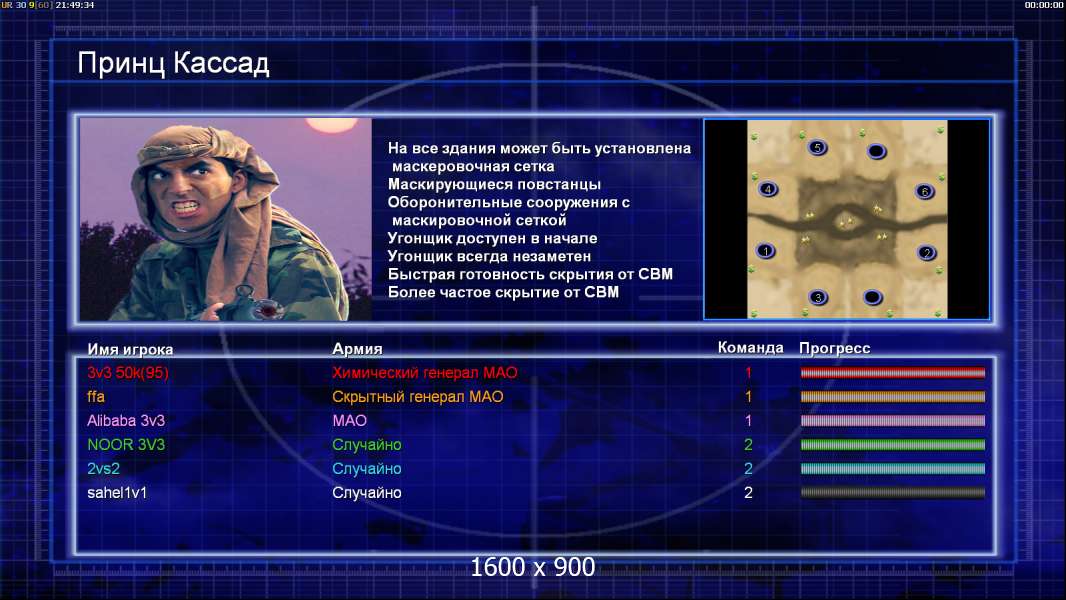 UR 30 9[60] 21:49:34

00:00:00

Принц Кассад

На все здания может быть установлена маскеровочная сетка
Маскирующиеся повстанцы
Оборонительные сооружения с маскировочной сеткой
Угонщик доступен в начале
Угонщик всегда незаметен
Быстрая готовность скрытия от СВМ
Более частое скрытие от СВМ

5
4
6
1
2
3

| Имя игрока | Армия | Команда | Прогресс |
|---|---|---|---|
| 3v3 50k(95) | Химический генерал МАО | 1 | |
| ffa | Скрытный генерал МАО | 1 | |
| Alibaba 3v3 | МАО | 1 | |
| NOOR 3V3 | Случайно | 2 | |
| 2vs2 | Случайно | 2 | |
| sahel1v1 | Случайно | 2 | |

1600 x 900